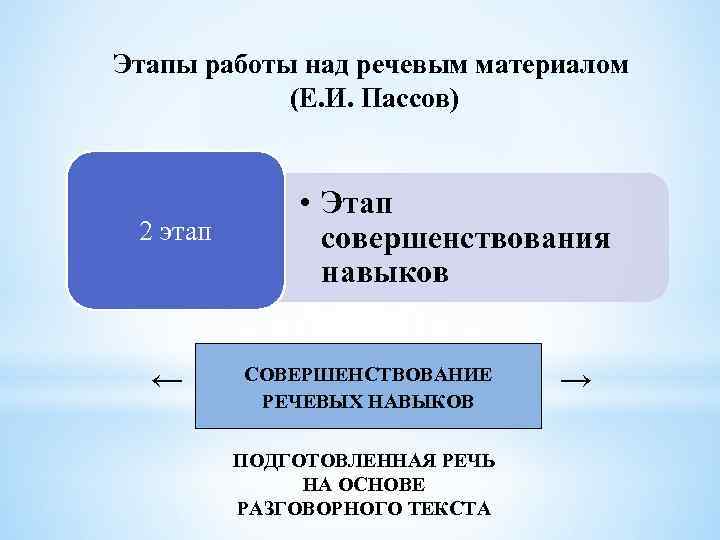 Этапы работы над речевым материалом (Е.И. Пассов)

2 этап

• Этап совершенствования навыков

← СОВЕРШЕНСТВОВАНИЕ РЕЧЕВЫХ НАВЫКОВ →

ПОДГОТОВЛЕННАЯ РЕЧЬ НА ОСНОВЕ РАЗГОВОРНОГО ТЕКСТА